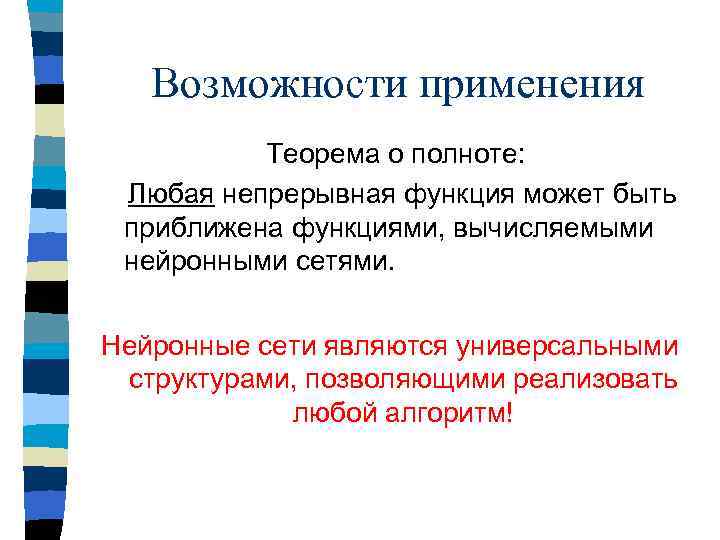 Возможности применения

Теорема о полноте:

Любая непрерывная функция может быть приближена функциями, вычисляемыми нейронными сетями.

Нейронные сети являются универсальными структурами, позволяющими реализовать любой алгоритм!